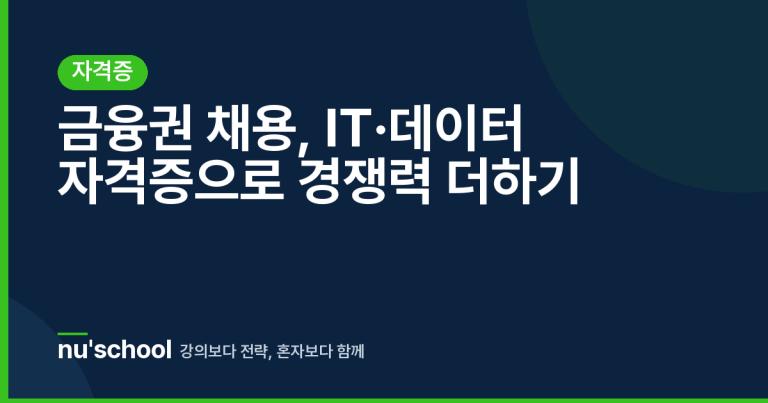 자격증

금융권 채용, IT·데이터 자격증으로 경쟁력 더하기

nu'school 강의보다 전략, 혼자보다 함께